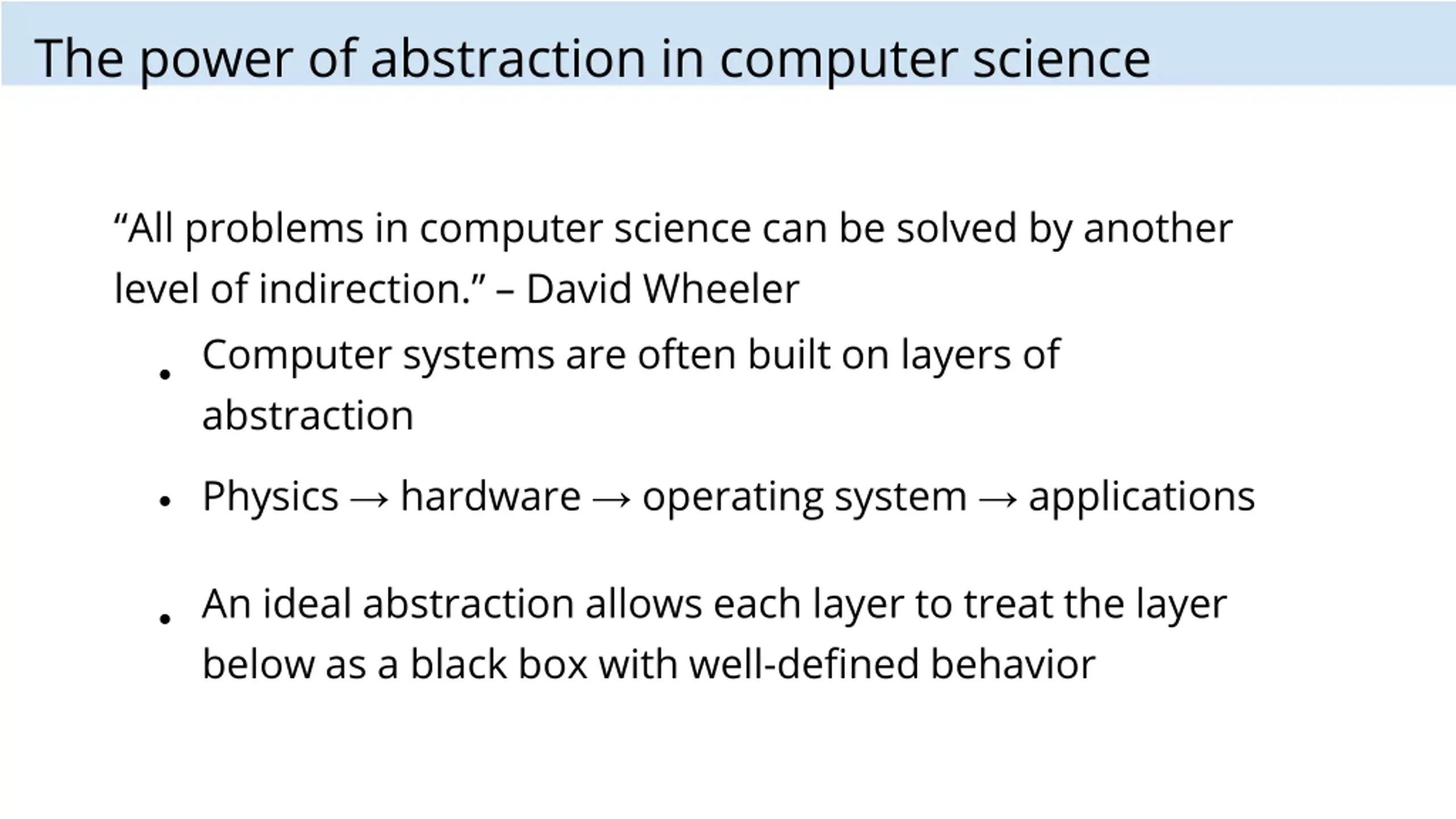 The power of abstraction in computer science

“All problems in computer science can be solved by another level of indirection.” – David Wheeler

• Computer systems are often built on layers of abstraction

• Physics → hardware → operating system → applications

• An ideal abstraction allows each layer to treat the layer below as a black box with well-defined behavior